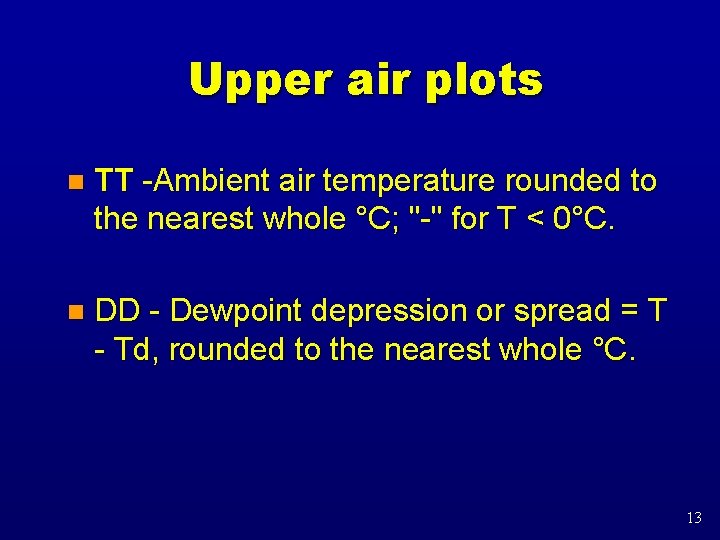 Upper air plots

TT -Ambient air temperature rounded to the nearest whole °C; "-" for T < 0°C.

DD - Dewpoint depression or spread = T - Td, rounded to the nearest whole °C.

13